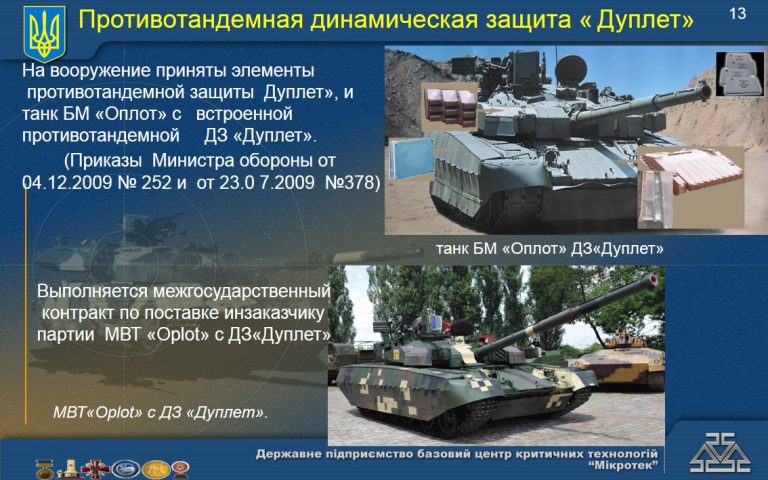 Противотандемная динамическая защита « Дуплет»

13

На вооружение приняты элементы противотандемной защиты Дуплет», и танк БМ «Оплот» с встроенной противотандемной ДЗ «Дуплет».
(Приказы Министра обороны от 04.12.2009 № 252 и от 23.0 7.2009 №378)

танк БМ «Оплот» ДЗ«Дуплет»

Выполняется межгосударственный контракт по поставке инзаказчику партии МВТ «Oplot» с ДЗ«Дуплет»

МВТ«Oplot» с ДЗ «Дуплет».

Державне підприємство базовий центр критичних технологій "Мікротек"